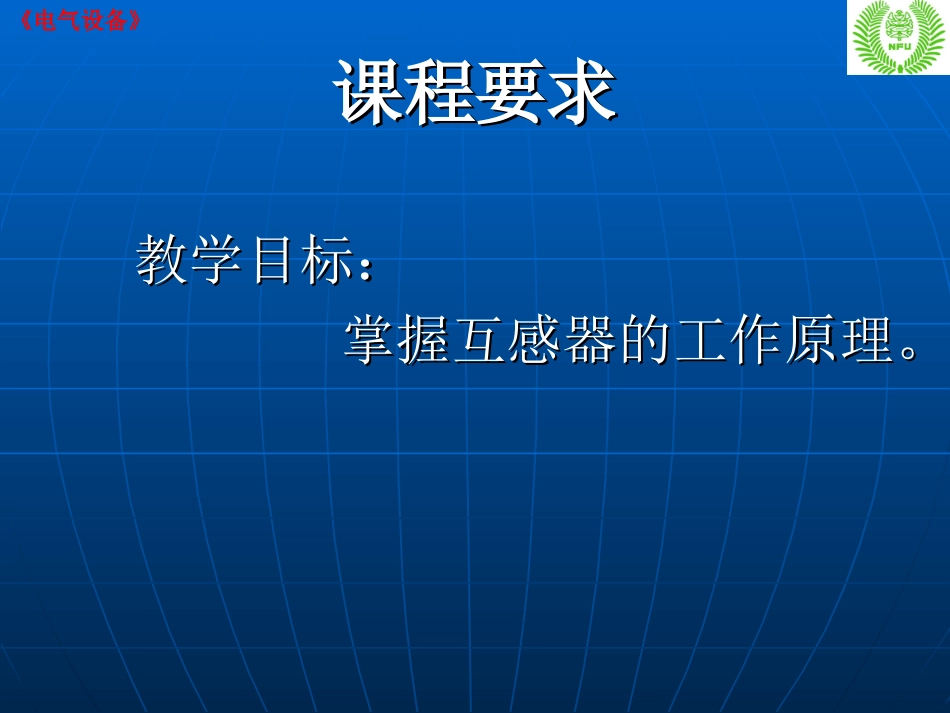 《电气设备》

NFU

课程要求

教学目标：

掌握互感器的工作原理。